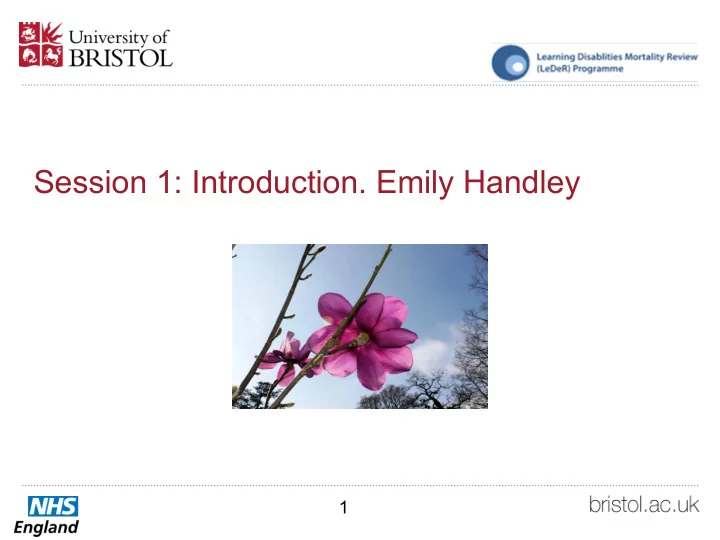 University of BRISTOL

Learning Disablities Mortality Review (LeDeR) Programme

Session 1: Introduction. Emily Handley

NHS England

1

bristol.ac.uk